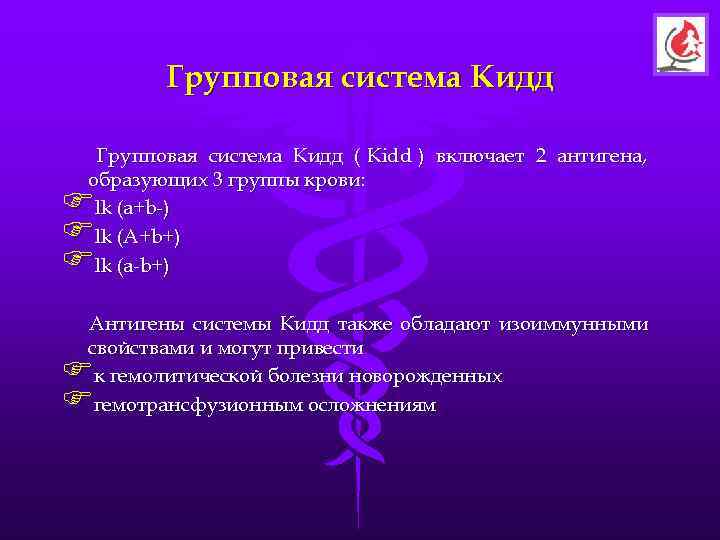 Групповая система Кидд

Групповая система Кидд ( Kidd ) включает 2 антигена, образующих 3 группы крови:

lk (a+b-)

lk (A+b+)

lk (a-b+)

Антигены системы Кидд также обладают изоиммунными свойствами и могут привести

к гемолитической болезни новорожденных

гемотрансфузионным осложнениям